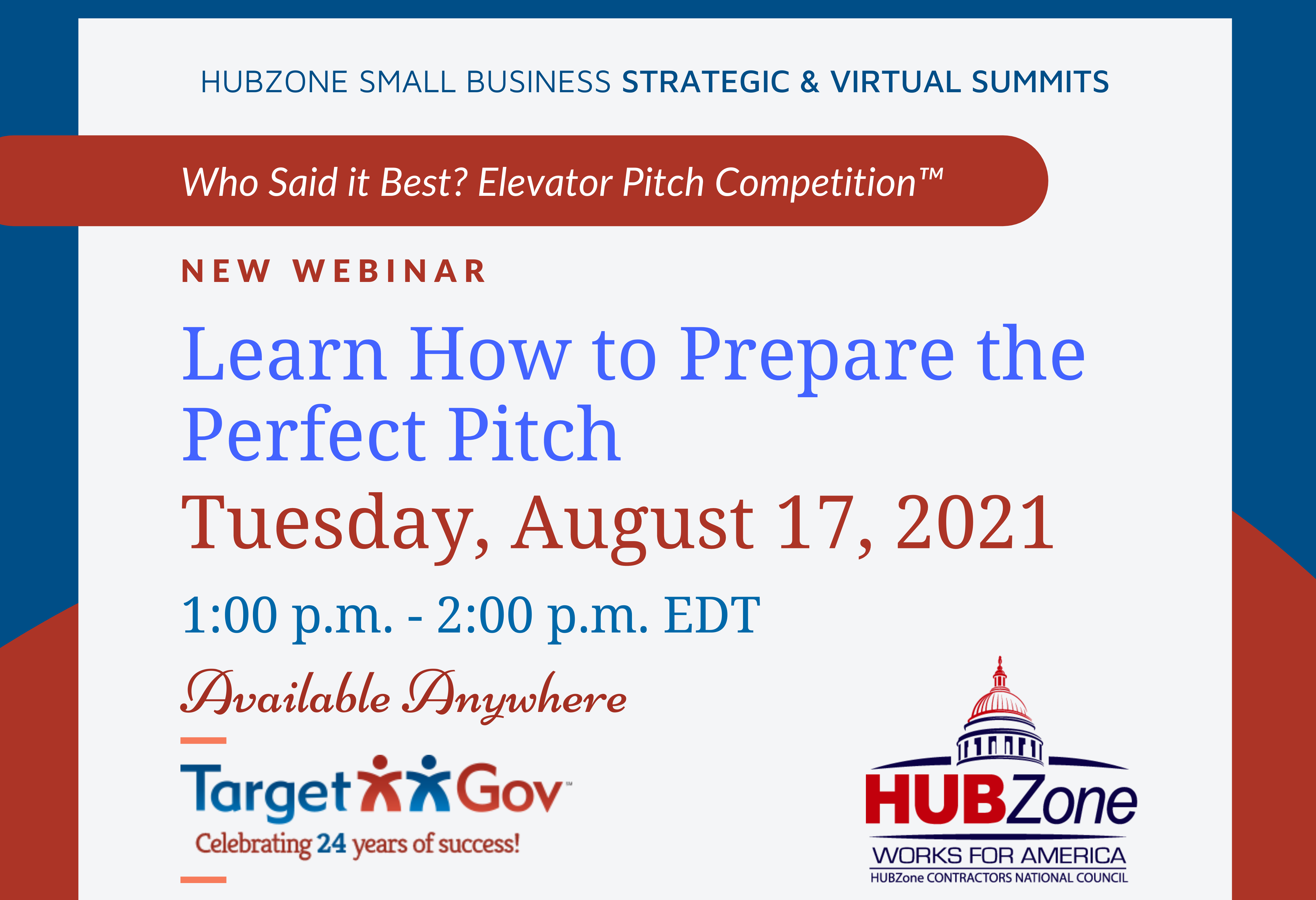 HUBZONE SMALL BUSINESS STRATEGIC & VIRTUAL SUMMITS

Who Said it Best? Elevator Pitch Competition™

NEW WEBINAR

Learn How to Prepare the Perfect Pitch

Tuesday, August 17, 2021

1:00 p.m. - 2:00 p.m. EDT

Available Anywhere

TargetGov™
Celebrating 24 years of success!

HUBZone
WORKS FOR AMERICA
HUBZone CONTRACTORS NATIONAL COUNCIL